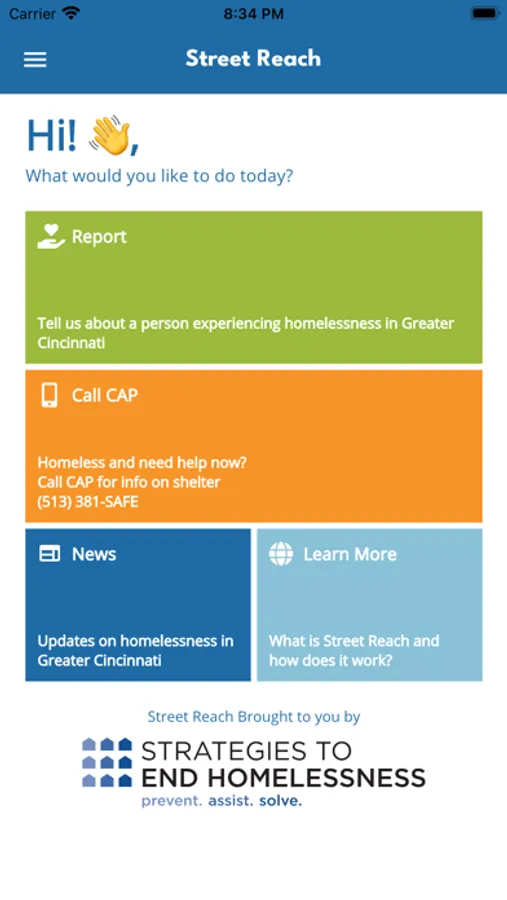 Carrier 8:34 PM

Street Reach

Hi! 👋,

What would you like to do today?

Report

Tell us about a person experiencing homelessness in Greater Cincinnati

Call CAP

Homeless and need help now?
Call CAP for info on shelter
(513) 381-SAFE

News

Updates on homelessness in Greater Cincinnati

Learn More

What is Street Reach and how does it work?

Street Reach Brought to you by

STRATEGIES TO
END HOMELESSNESS
prevent. assist. solve.